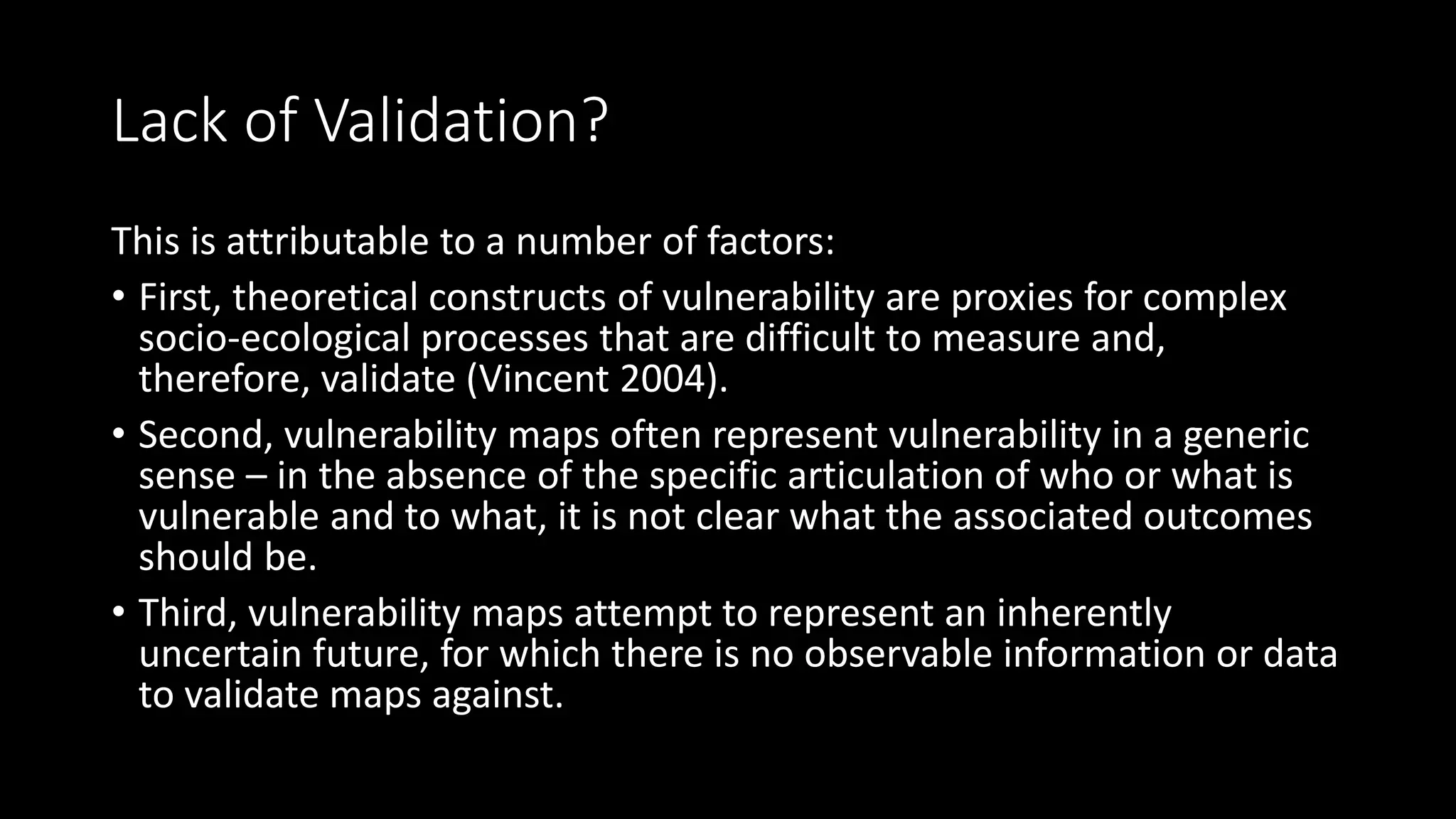 Lack of Validation?

This is attributable to a number of factors:

• First, theoretical constructs of vulnerability are proxies for complex socio-ecological processes that are difficult to measure and, therefore, validate (Vincent 2004).

• Second, vulnerability maps often represent vulnerability in a generic sense – in the absence of the specific articulation of who or what is vulnerable and to what, it is not clear what the associated outcomes should be.

• Third, vulnerability maps attempt to represent an inherently uncertain future, for which there is no observable information or data to validate maps against.